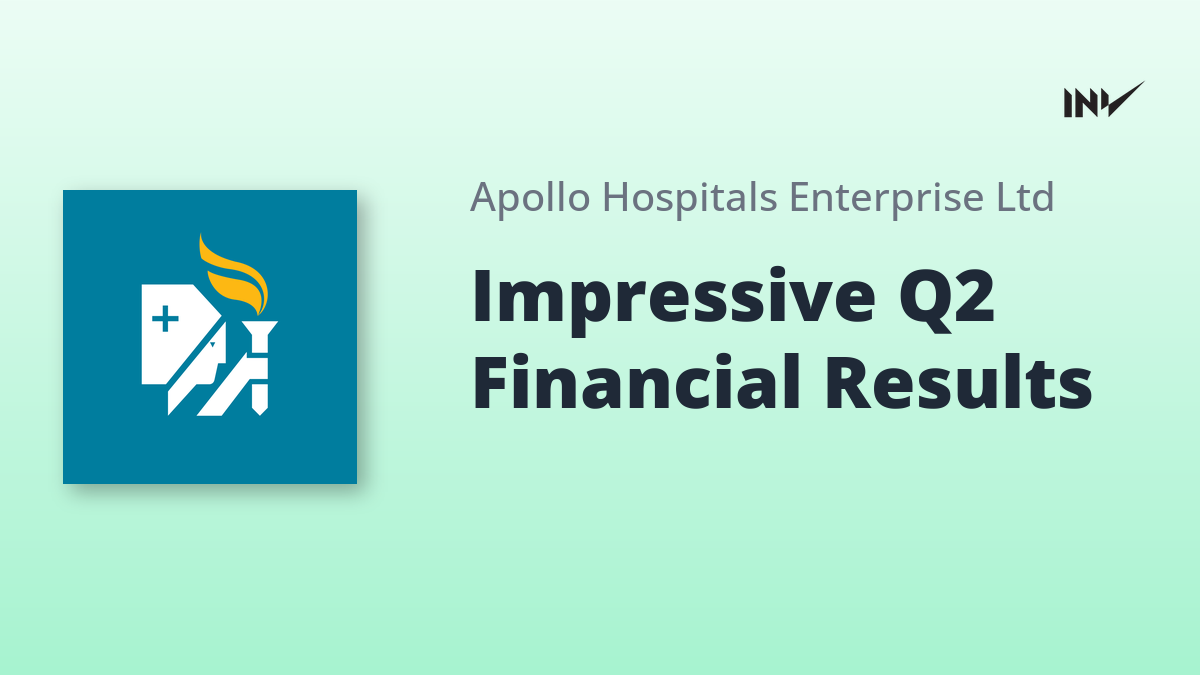 INV

Apollo Hospitals Enterprise Ltd

Impressive Q2 Financial Results